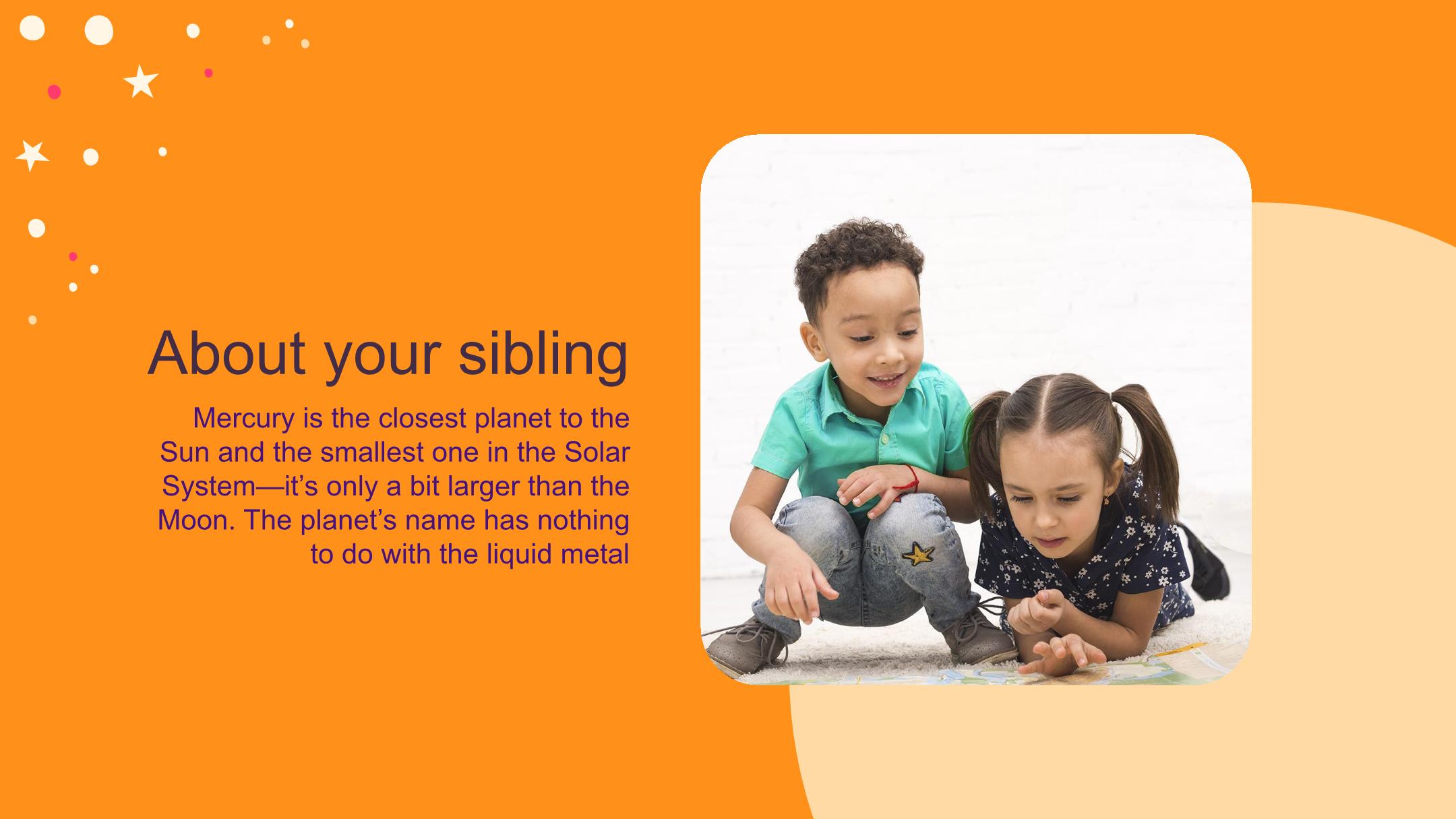 About your sibling

Mercury is the closest planet to the Sun and the smallest one in the Solar System—it’s only a bit larger than the Moon. The planet’s name has nothing to do with the liquid metal